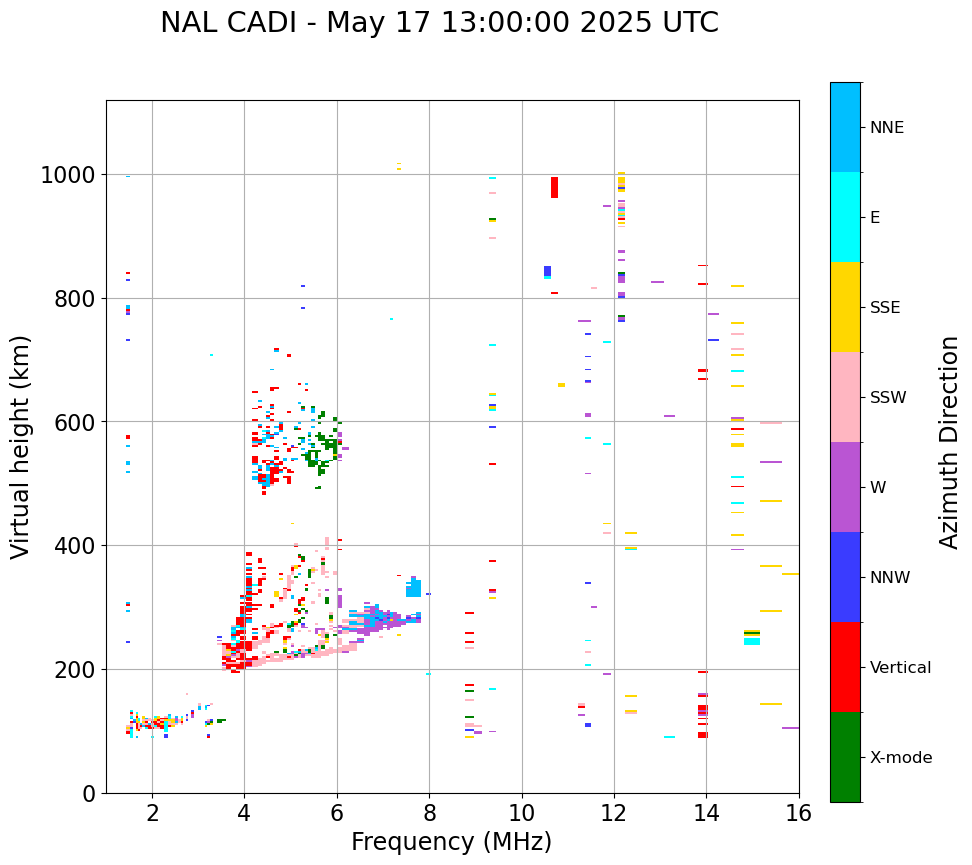 NAL CADI - May 17 13:00:00 2025 UTC

Virtual height (km)

1000
800
600
400
200
0

2 4 6 8 10 12 14 16

Frequency (MHz)

NNE
E
SSE
SSW
W
NNW
Vertical
X-mode

Azimuth Direction